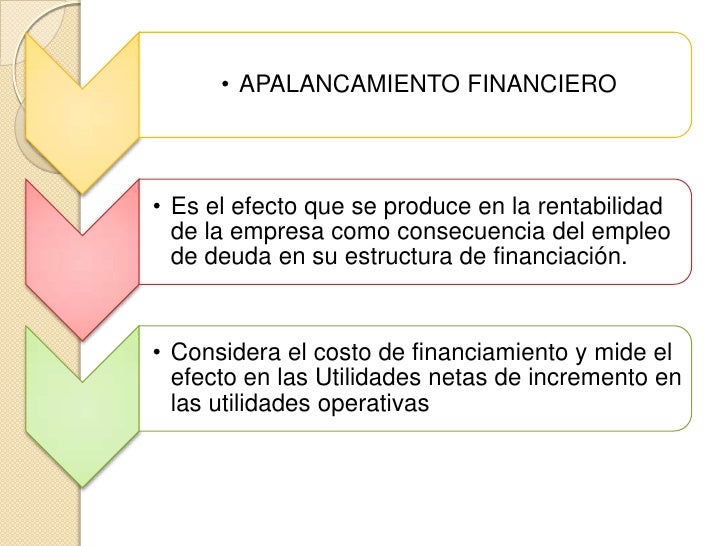 • APALANCAMIENTO FINANCIERO

• Es el efecto que se produce en la rentabilidad de la empresa como consecuencia del empleo de deuda en su estructura de financiación.

• Considera el costo de financiamiento y mide el efecto en las Utilidades netas de incremento en las utilidades operativas